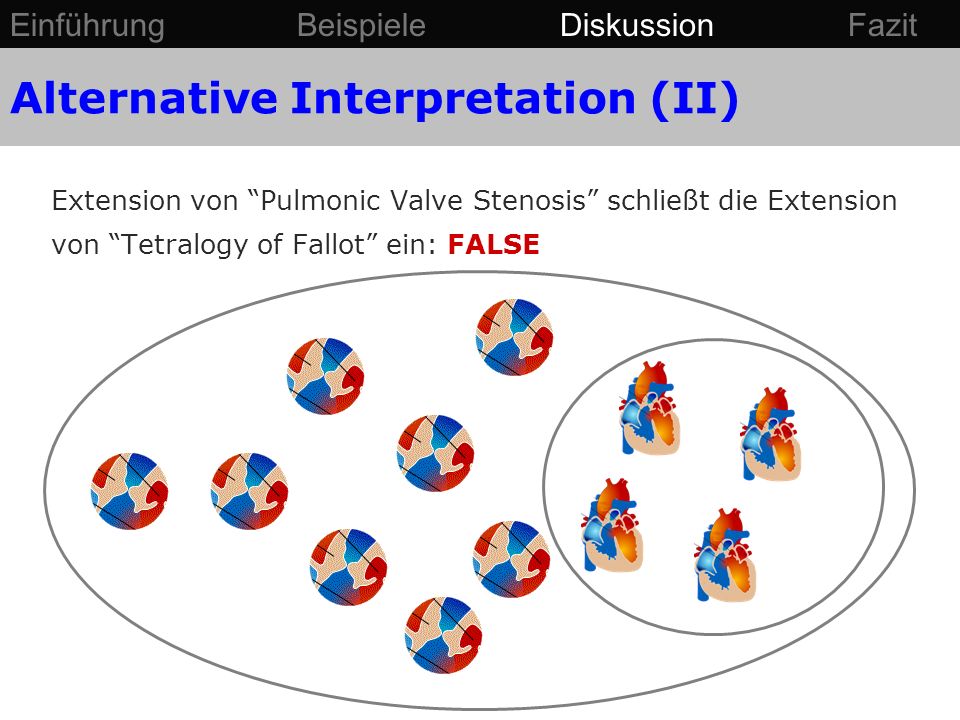 Einführung Beispiele Diskussion Fazit

Alternative Interpretation (II)

Extension von “Pulmonic Valve Stenosis” schließt die Extension von “Tetralogy of Fallot” ein: FALSE